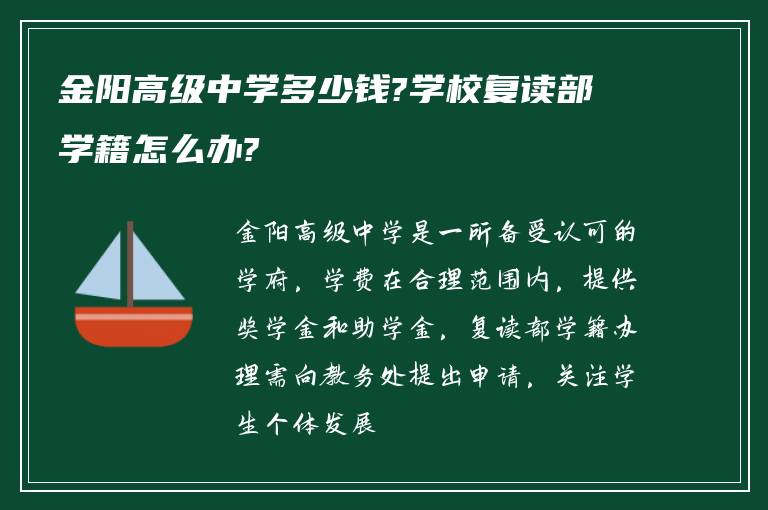 金阳高级中学多少钱?学校复读部学籍怎么办?

金阳高级中学是一所备受认可的学府，学费在合理范围内，提供奖学金和助学金，复读部学籍办理需向教务处提出申请，关注学生个体发展